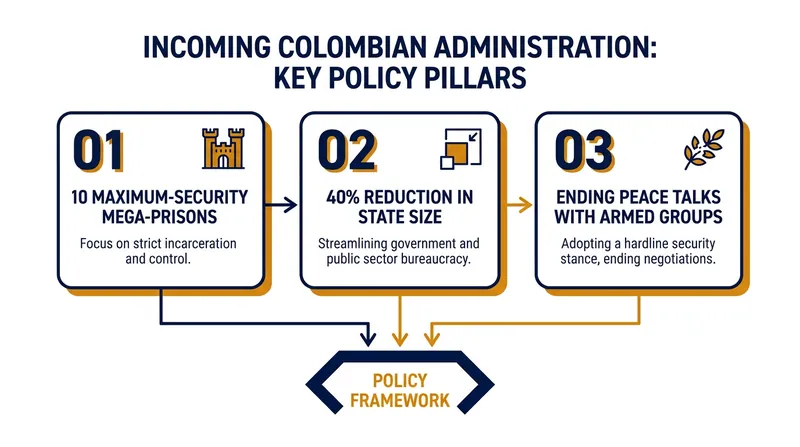 INCOMING COLOMBIAN ADMINISTRATION: KEY POLICY PILLARS

01

10 MAXIMUM-SECURITY MEGA-PRISONS

Focus on strict incarceration and control.

02

40% REDUCTION IN STATE SIZE

Streamlining government and public sector bureaucracy.

03

ENDING PEACE TALKS WITH ARMED GROUPS

Adopting a hardline security stance, ending negotiations.

POLICY FRAMEWORK